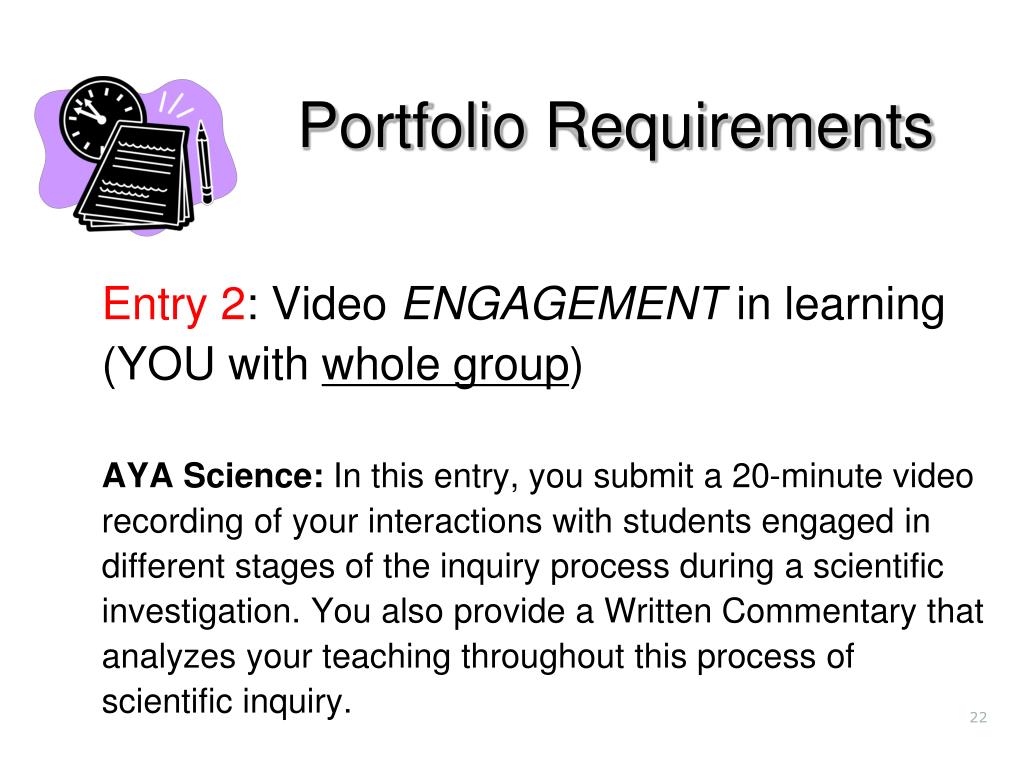 Portfolio Requirements

Entry 2: Video ENGAGEMENT in learning (YOU with whole group)

AYA Science: In this entry, you submit a 20-minute video recording of your interactions with students engaged in different stages of the inquiry process during a scientific investigation. You also provide a Written Commentary that analyzes your teaching throughout this process of scientific inquiry.

22